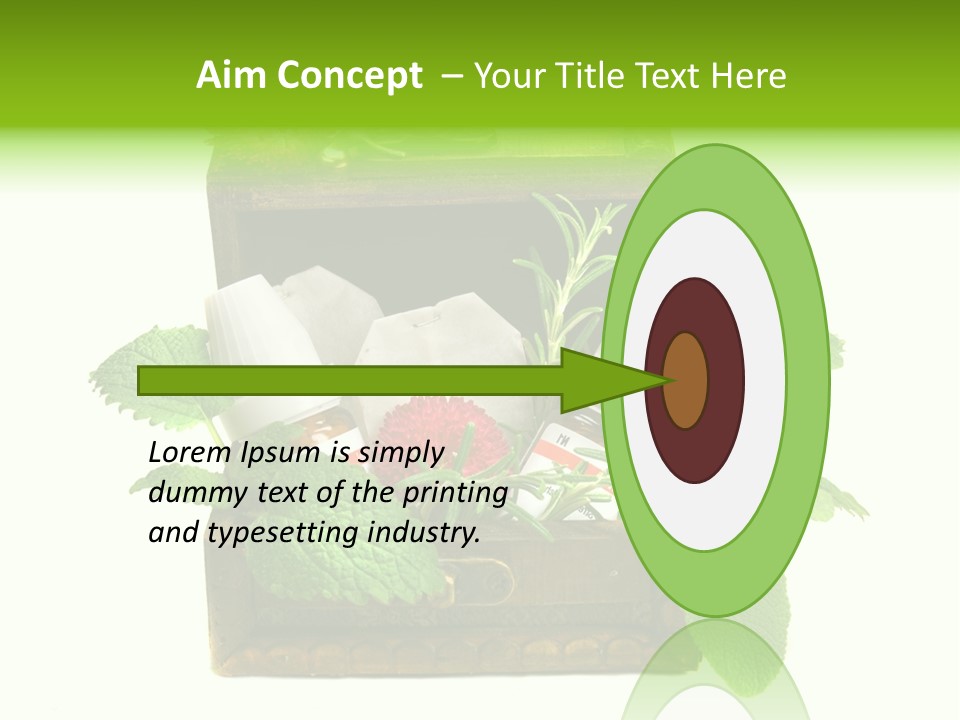 Aim Concept – Your Title Text Here

Lorem Ipsum is simply dummy text of the printing and typesetting industry.